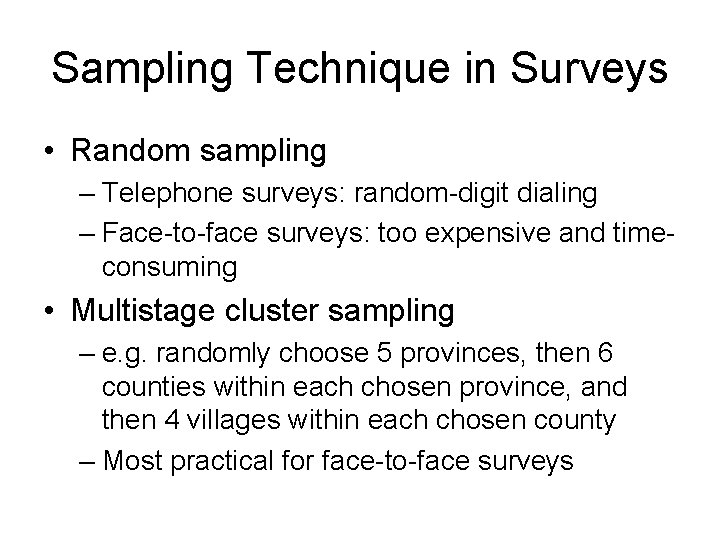 Sampling Technique in Surveys

• Random sampling
– Telephone surveys: random-digit dialing
– Face-to-face surveys: too expensive and time-consuming
• Multistage cluster sampling
– e.g. randomly choose 5 provinces, then 6 counties within each chosen province, and then 4 villages within each chosen county
– Most practical for face-to-face surveys